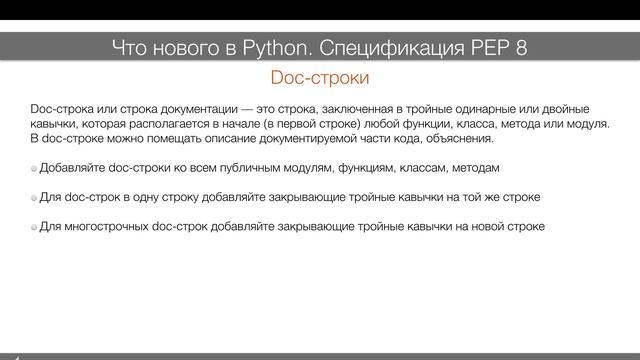 Что нового в Python. Спецификация PEP 8

Doc-строки

Doc-строка или строка документации — это строка, заключенная в тройные одинарные или двойные кавычки, которая располагается в начале (в первой строке) любой функции, класса, метода или модуля. В doc-строке можно помещать описание документируемой части кода, объяснения.

Добавляйте doc-строки ко всем публичным модулям, функциям, классам, методам

Для doc-строк в одну строку добавляйте закрывающие тройные кавычки на той же строке

Для многострочных doc-строк добавляйте закрывающие тройные кавычки на новой строке